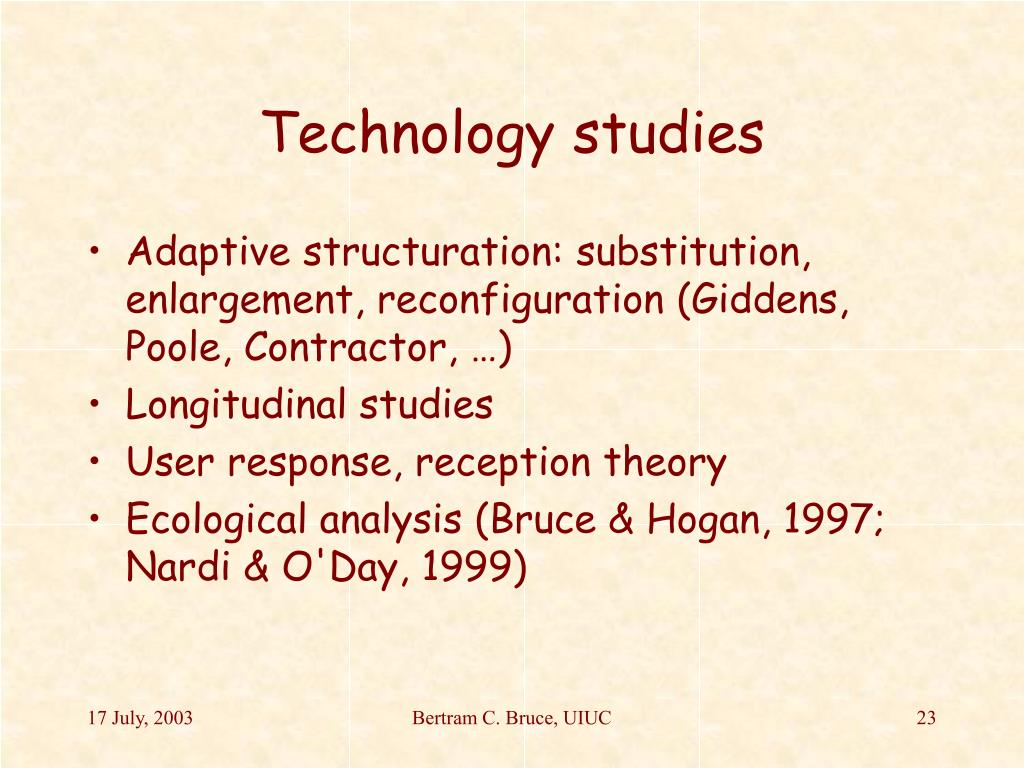 Technology studies

• Adaptive structuration: substitution, enlargement, reconfiguration (Giddens, Poole, Contractor, …)
• Longitudinal studies
• User response, reception theory
• Ecological analysis (Bruce & Hogan, 1997; Nardi & O'Day, 1999)

17 July, 2003

Bertram C. Bruce, UIUC

23